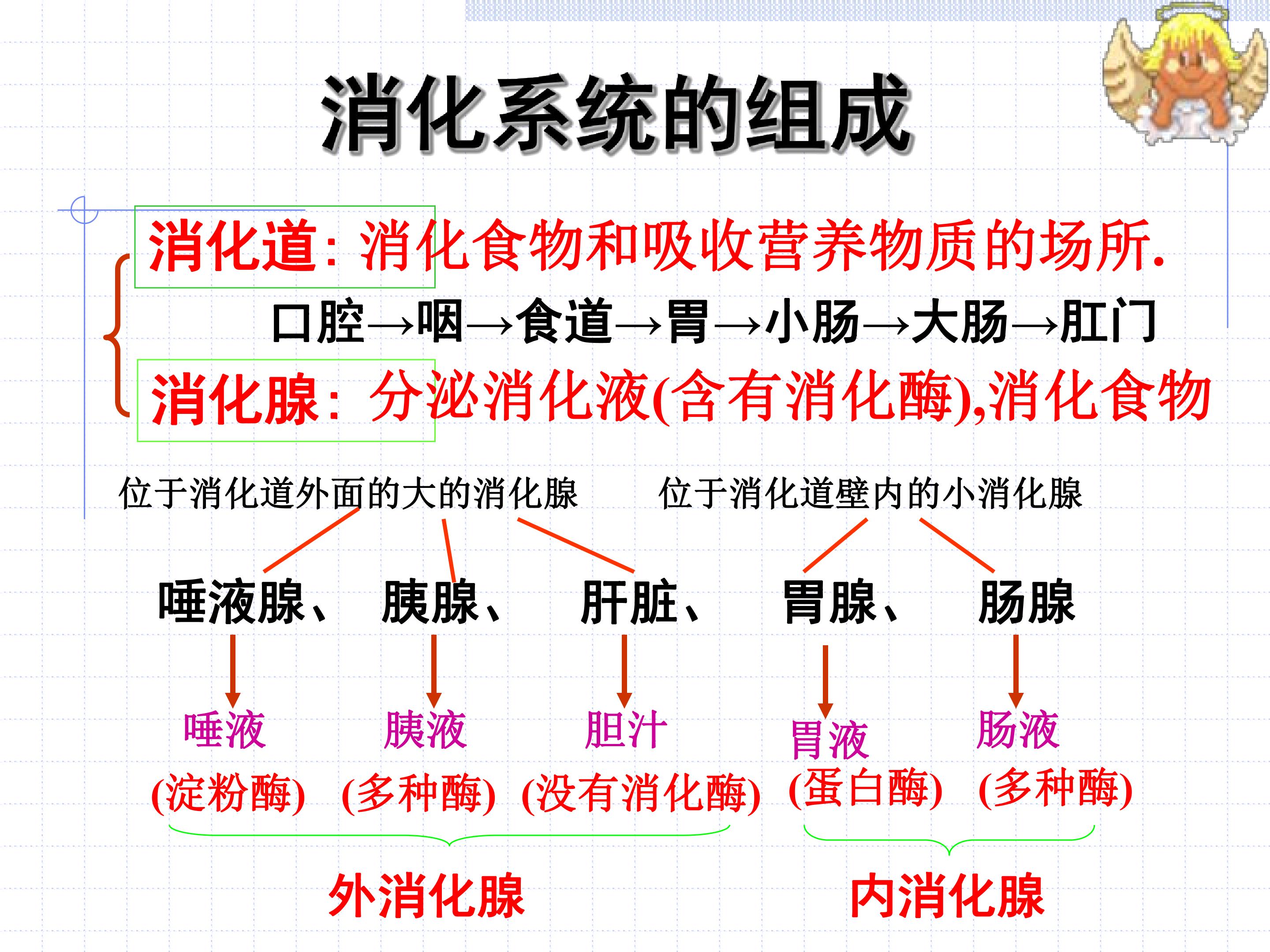 消化系统的组成

消化道：消化食物和吸收营养物质的场所.

口腔→咽→食道→胃→小肠→大肠→肛门

消化腺：分泌消化液(含有消化酶),消化食物

位于消化道外面的大的消化腺 位于消化道壁内的小消化腺

唾液腺、 胰腺、 肝脏、 胃腺、 肠腺

唾液 胰液 胆汁 胃液 肠液

(淀粉酶) (多种酶) (没有消化酶) (蛋白酶) (多种酶)

外消化腺 内消化腺